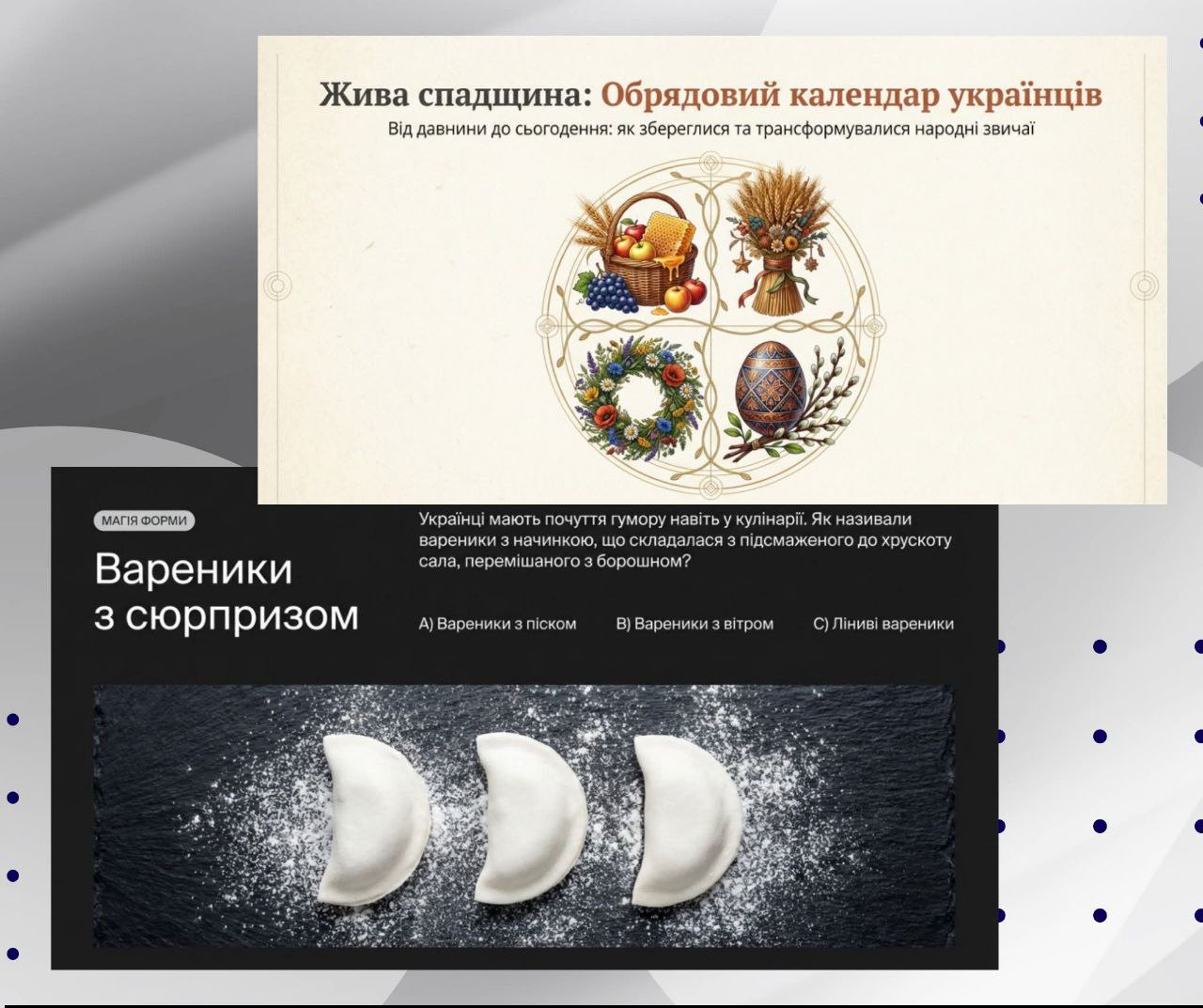 Жива спадщина: Обрядовий календар українців

Від давнини до сьогодення: як збереглися та трансформувалися народні звичаї

МАГІЯ ФОРМИ

Вареники з сюрпризом

Українці мають почуття гумору навіть у кулінарії. Як називали вареники з начинкою, що складалася з підсмаженого до хрускоту сала, перемішаного з борошном?

A) Вареники з піском

B) Вареники з вітром

C) Ліниві вареники